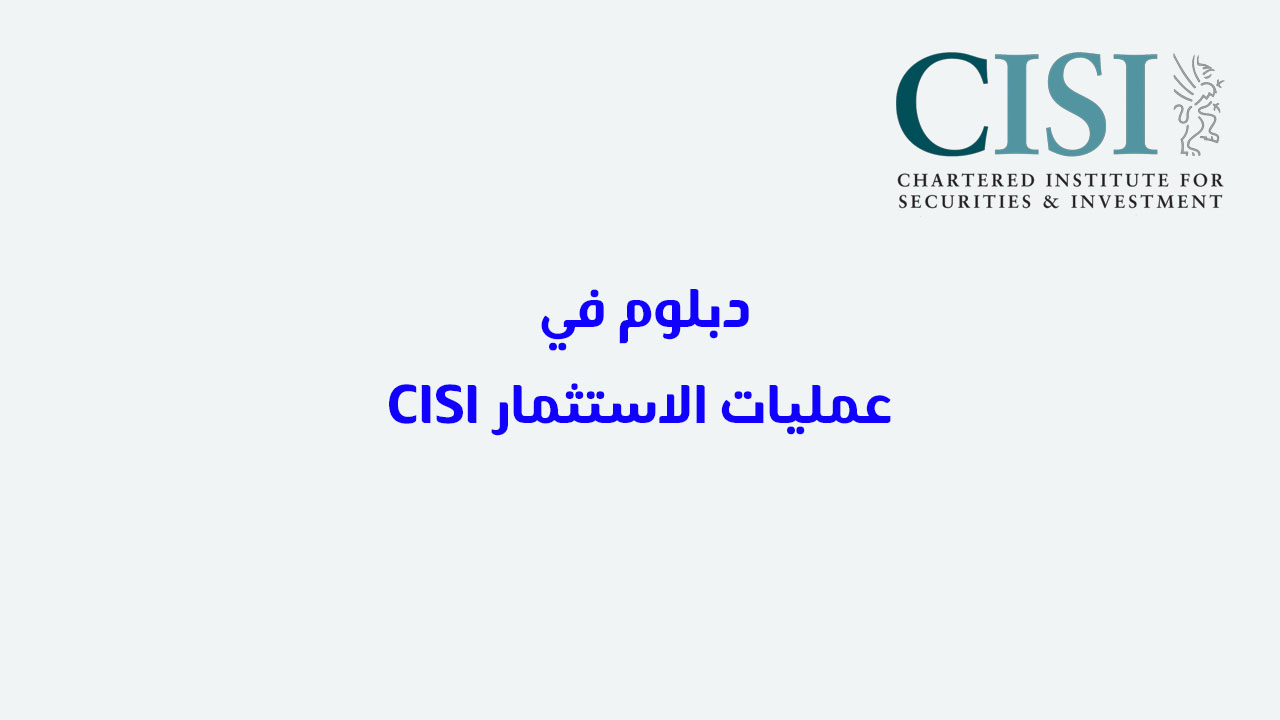 CISI
CHARTERED INSTITUTE FOR SECURITIES & INVESTMENT

دبلوم في

عمليات الاستثمار CISI